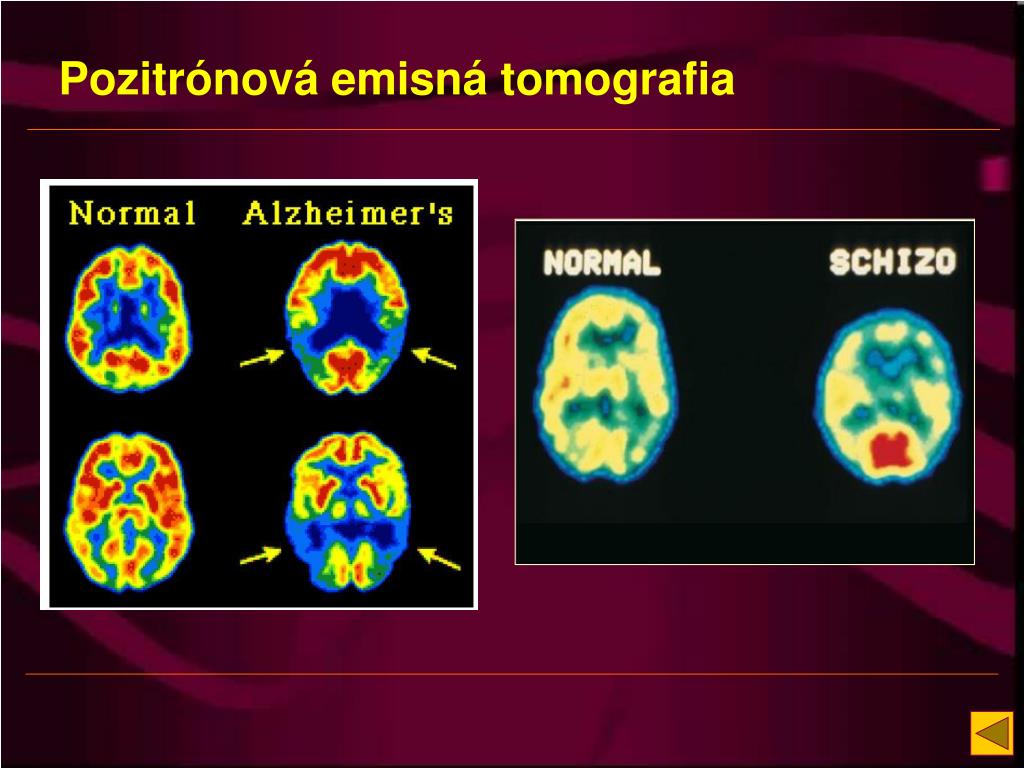 Pozitrónová emisná tomografia

Normal Alzheimer's

NORMAL SCHIZO